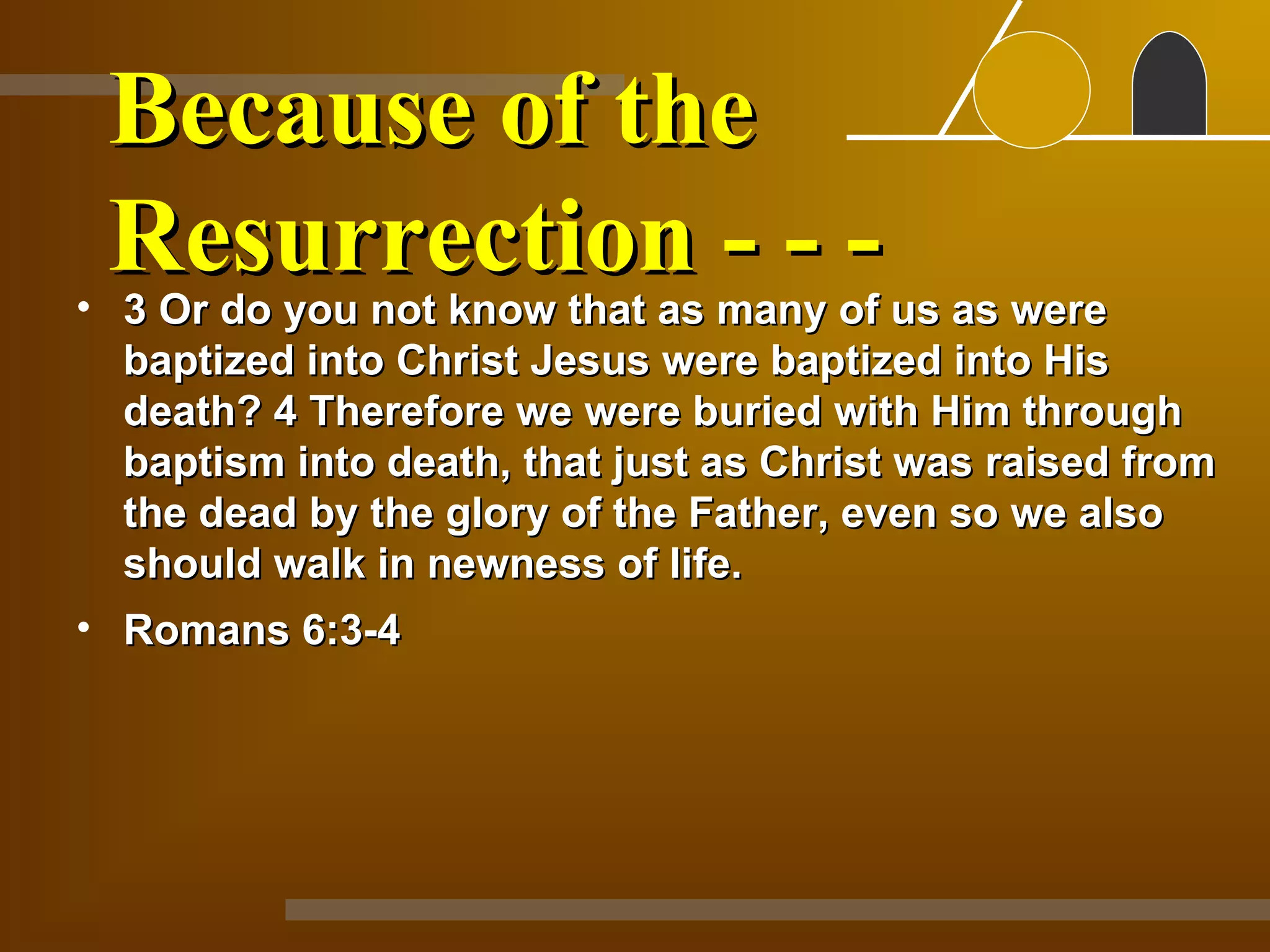 Because of the Resurrection - - -

• 3 Or do you not know that as many of us as were baptized into Christ Jesus were baptized into His death? 4 Therefore we were buried with Him through baptism into death, that just as Christ was raised from the dead by the glory of the Father, even so we also should walk in newness of life.

• Romans 6:3-4